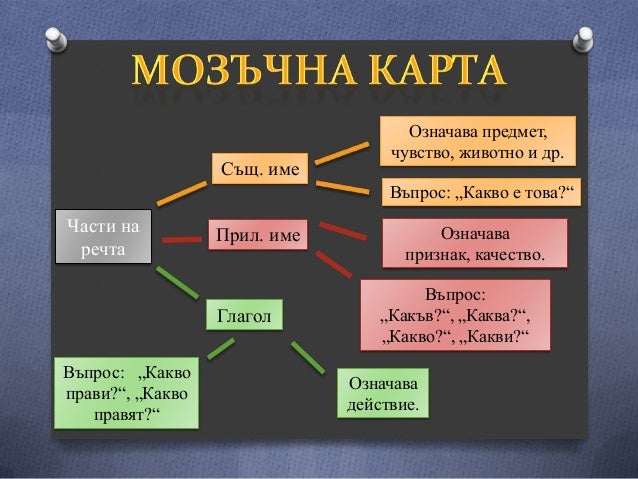 МОЗЪЧНА КАРТА

Части на речта

Същ. име

Означава предмет, чувство, животно и др.

Въпрос: „Какво е това?“

Прил. име

Означава признак, качество.

Въпрос: „Какъв?“, „Каква?“, „Какво?“, „Какви?“

Глагол

Въпрос: „Какво прави?“, „Какво правят?“

Означава действие.